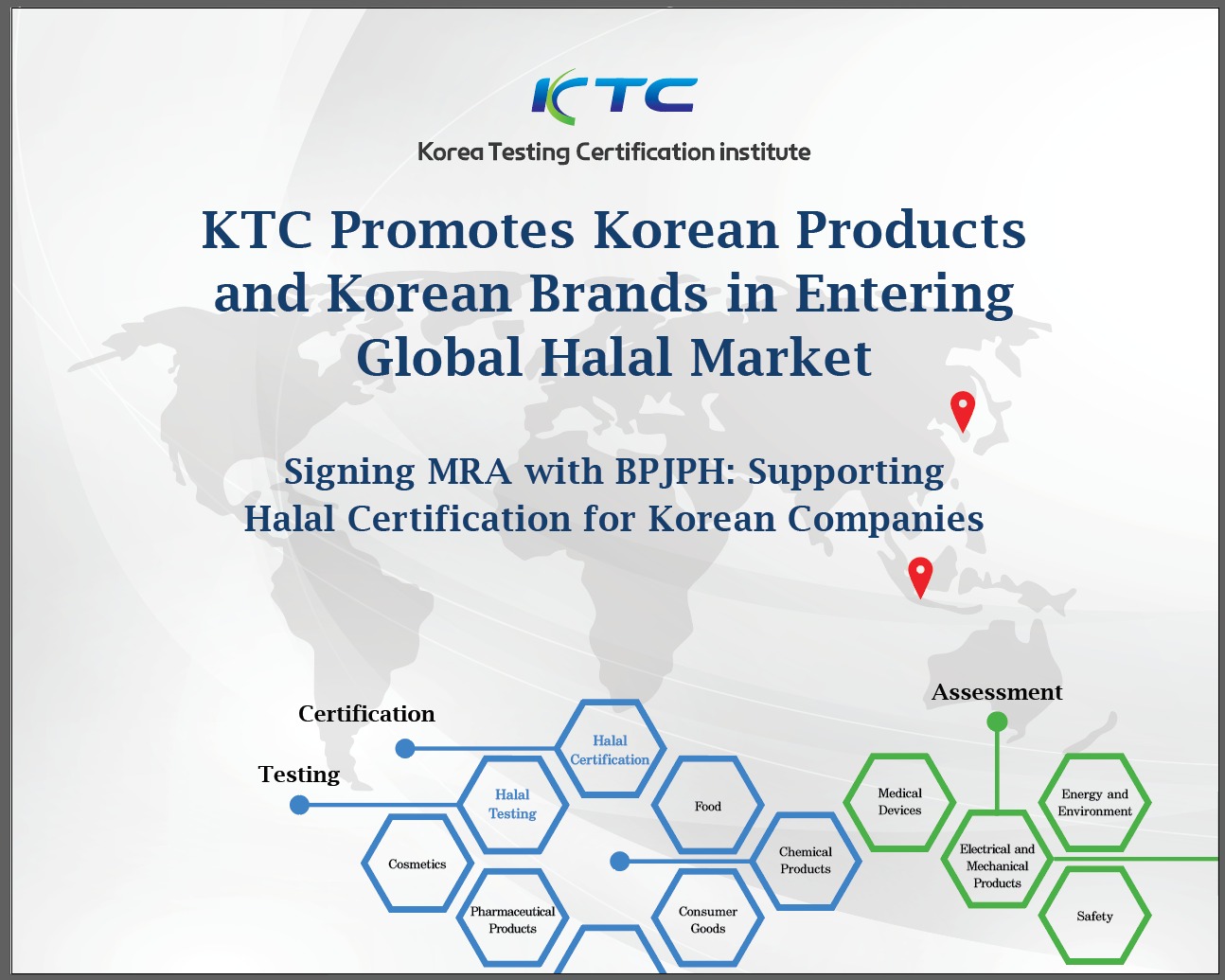 KTC

Korea Testing Certification institute

KTC Promotes Korean Products and Korean Brands in Entering Global Halal Market

Signing MRA with BPJPH: Supporting Halal Certification for Korean Companies

Certification

Testing

Halal Certification

Halal Testing

Food

Cosmetics

Chemical Products

Pharmaceutical Products

Consumer Goods

Assessment

Medical Devices

Energy and Environment

Electrical and Mechanical Products

Safety